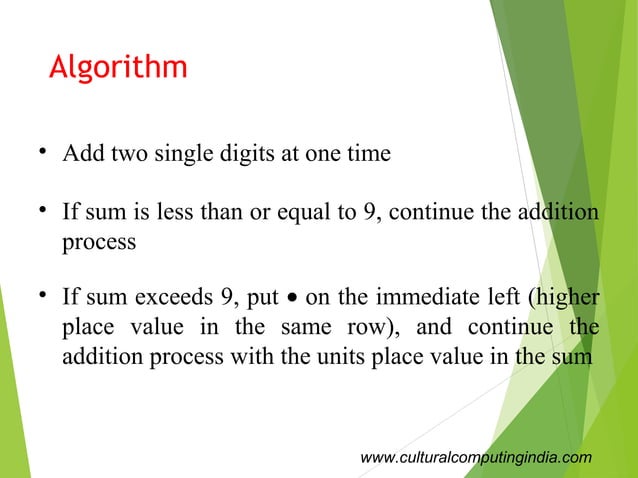 Algorithm

• Add two single digits at one time

• If sum is less than or equal to 9, continue the addition process

• If sum exceeds 9, put • on the immediate left (higher place value in the same row), and continue the addition process with the units place value in the sum

www.culturalcomputingindia.com